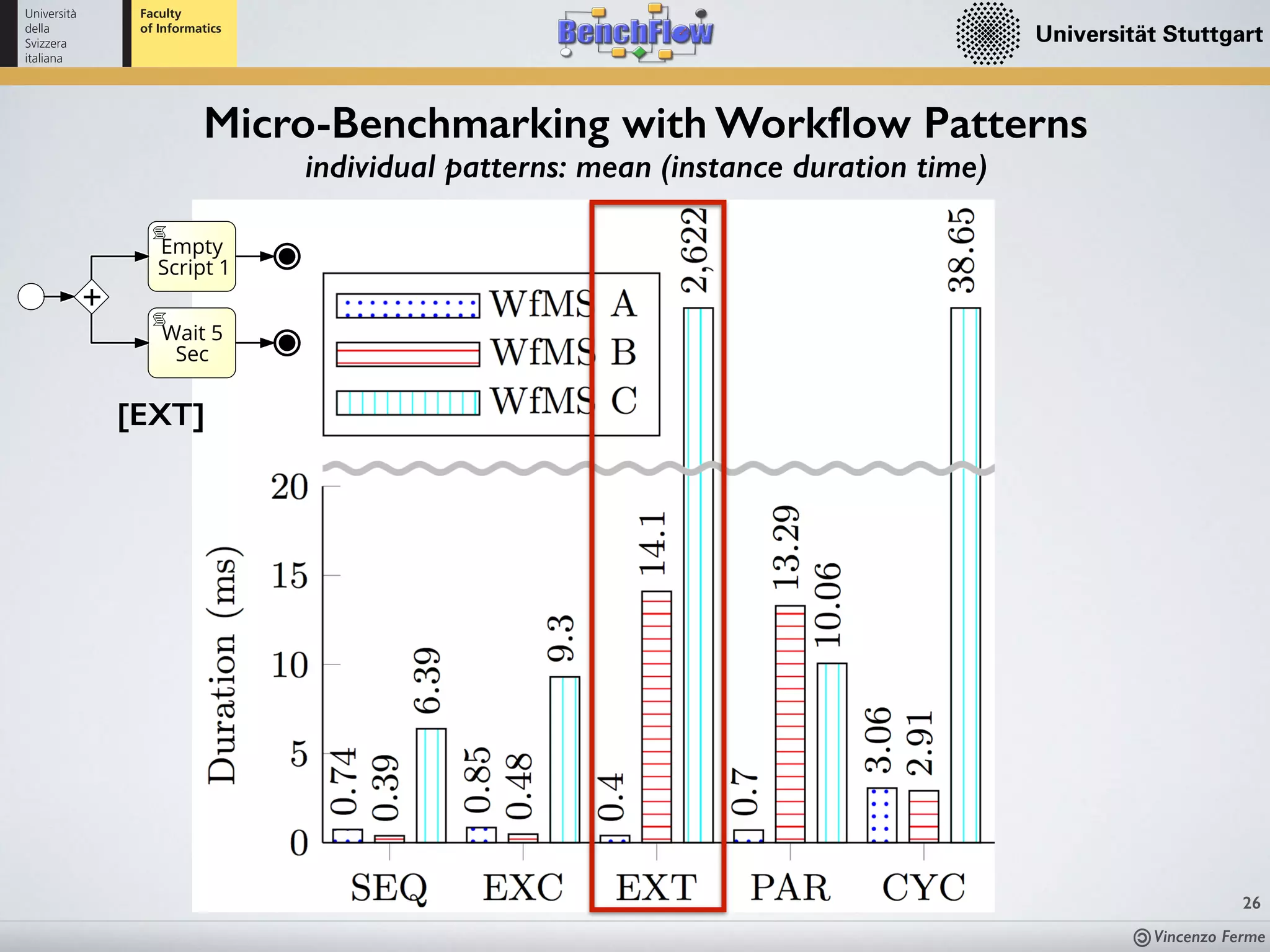 Università della Svizzera italiana

Faculty of Informatics

BenchFlow

Universität Stuttgart

Micro-Benchmarking with Workflow Patterns

individual patterns: mean (instance duration time)

Empty Script 1

Wait 5 Sec

[EXT]

WfMS A
WfMS B
WfMS C

Duration (ms)

20
15
10
5
0

0.74
0.39
6.39
0.85
0.48
9.3
0.4
14.1
2,622
0.7
13.29
10.06
3.06
2.91
38.65

SEQ
EXC
EXT
PAR
CYC

26

Vincenzo Ferme